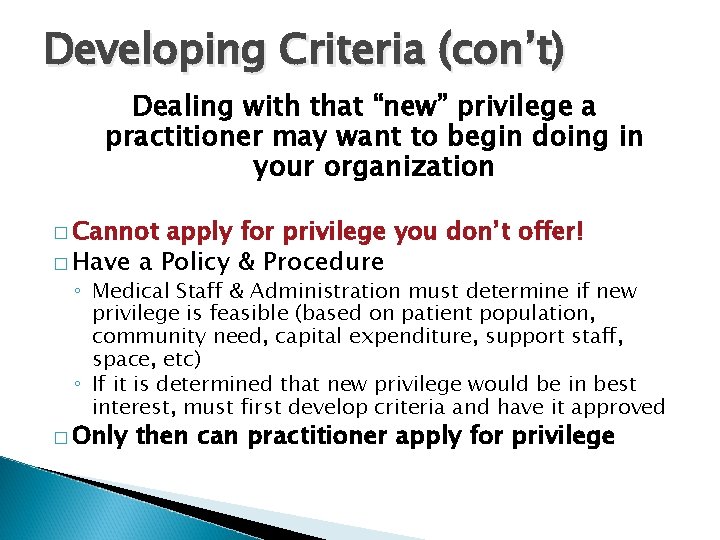 Developing Criteria (con't)

Dealing with that "new" privilege a practitioner may want to begin doing in your organization

□ Cannot apply for privilege you don't offer!
□ Have a Policy & Procedure
◦ Medical Staff & Administration must determine if new privilege is feasible (based on patient population, community need, capital expenditure, support staff, space, etc)
◦ If it is determined that new privilege would be in best interest, must first develop criteria and have it approved
□ Only then can practitioner apply for privilege